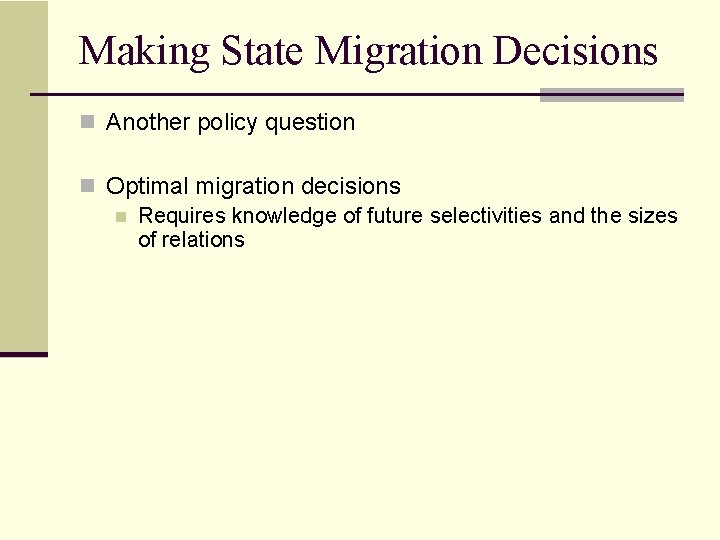 Making State Migration Decisions

Another policy question

Optimal migration decisions

Requires knowledge of future selectivities and the sizes of relations